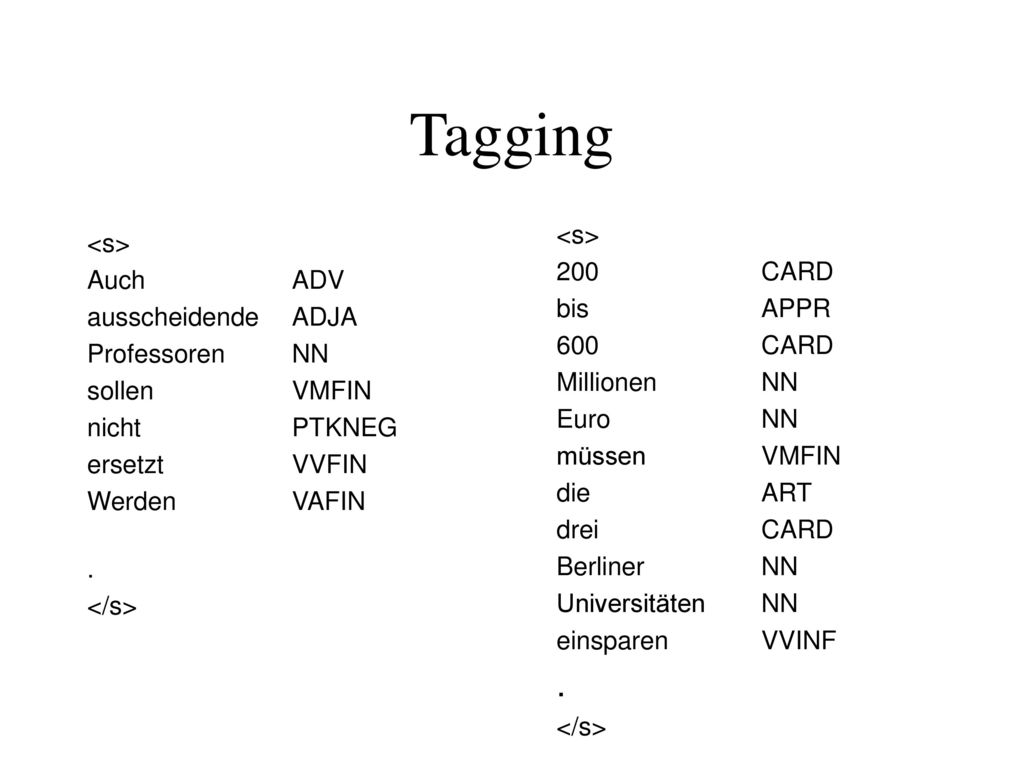 Tagging

<s>
Auch ADV
ausscheidende ADJA
Professoren NN
sollen VMFIN
nicht PTKNEG
ersetzt VVFIN
Werden VAFIN

.
</s>

<s>
200 CARD
bis APPR
600 CARD
Millionen NN
Euro NN
müssen VMFIN
die ART
drei CARD
Berliner NN
Universitäten NN
einsparen VVINF
.
</s>